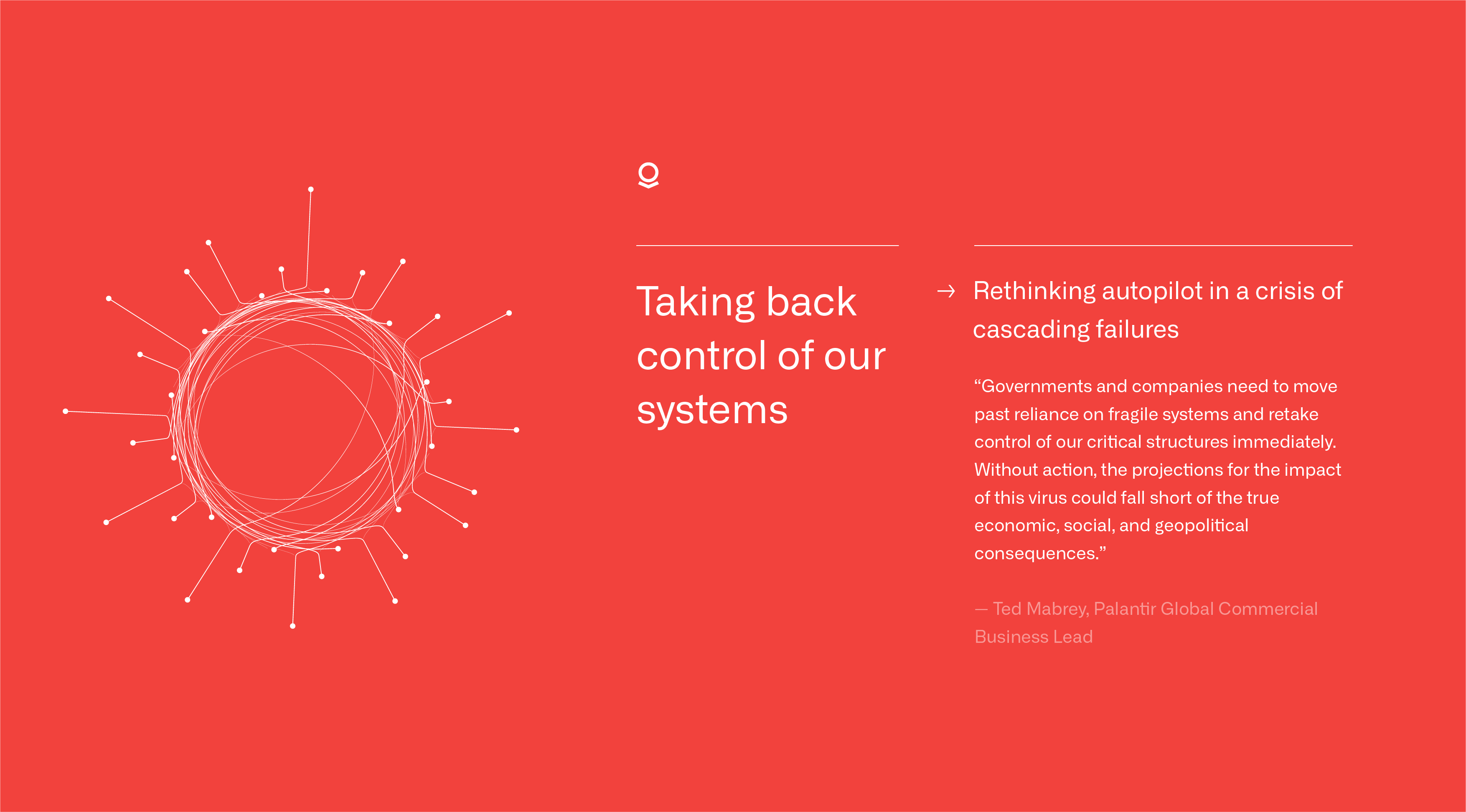 Taking back control of our systems

→ Rethinking autopilot in a crisis of cascading failures

“Governments and companies need to move past reliance on fragile systems and retake control of our critical structures immediately. Without action, the projections for the impact of this virus could fall short of the true economic, social, and geopolitical consequences.”

— Ted Mabrey, Palantir Global Commercial Business Lead